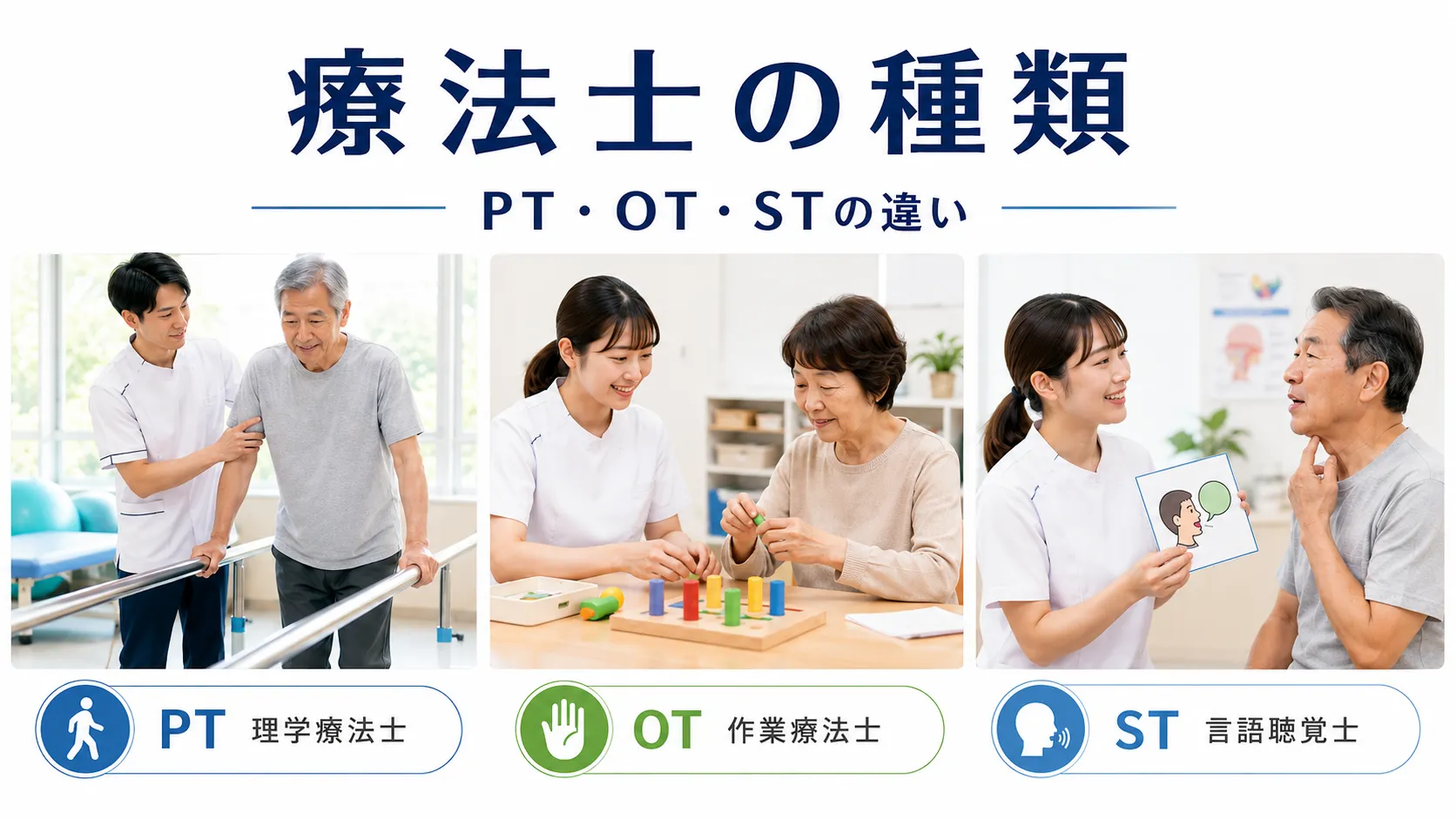 療法士の種類

PT・OT・STの違い

PT 理学療法士

OT 作業療法士

ST 言語聴覚士